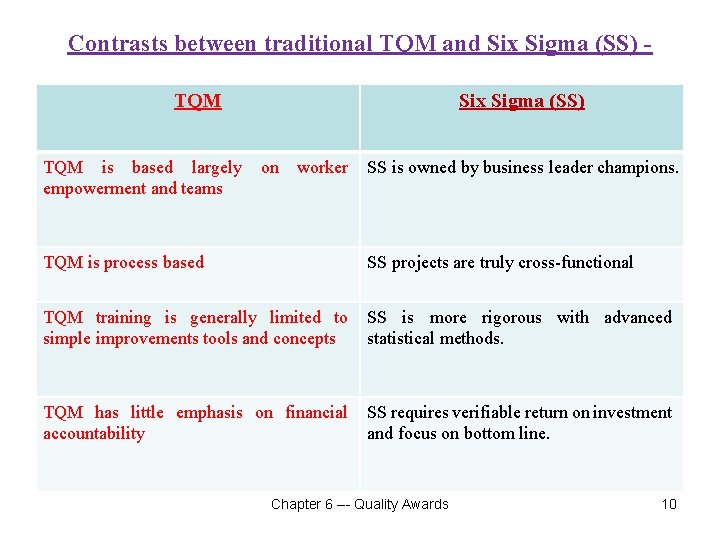 Contrasts between traditional TQM and Six Sigma (SS) -

| TQM | Six Sigma (SS) |
|---|---|
| TQM is based largely on worker empowerment and teams | SS is owned by business leader champions. |
| TQM is process based | SS projects are truly cross-functional |
| TQM training is generally limited to simple improvements tools and concepts | SS is more rigorous with advanced statistical methods. |
| TQM has little emphasis on financial accountability | SS requires verifiable return on investment and focus on bottom line. |

Chapter 6 –- Quality Awards

10